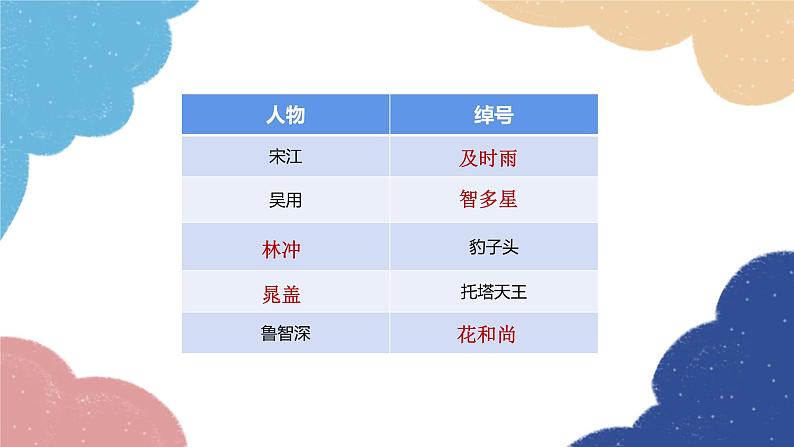 | 人物 | 绰号 |
|---|---|
| 宋江 | 及时雨 |
| 吴用 | 智多星 |
| 林冲 | 豹子头 |
| 晁盖 | 托塔天王 |
| 鲁智深 | 花和尚 |